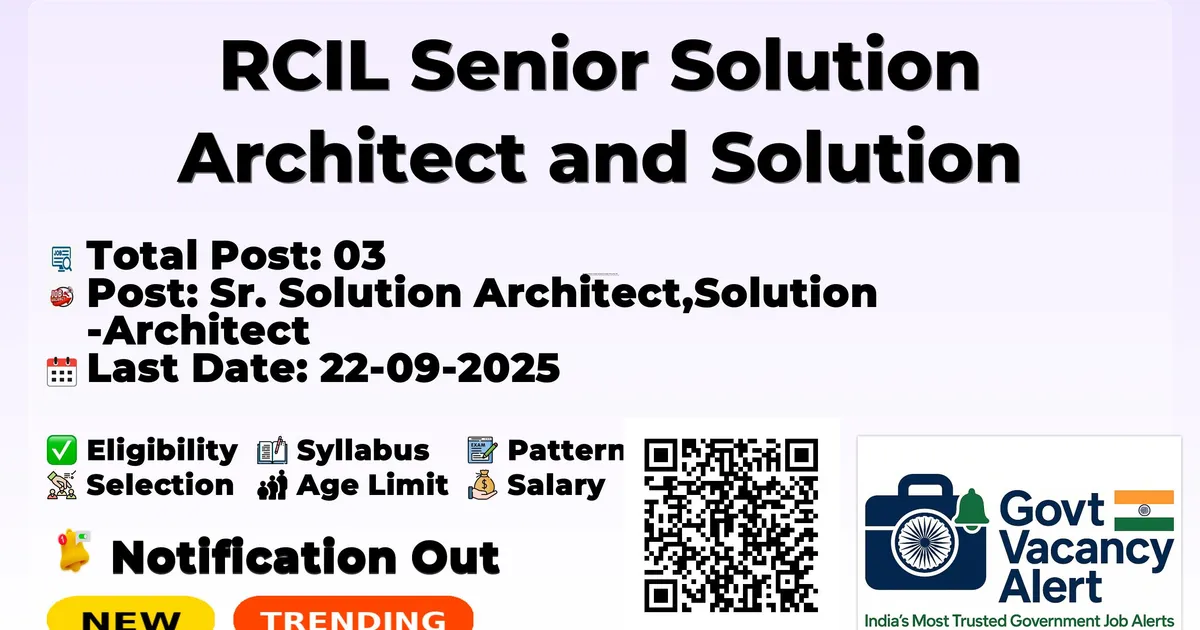 RCIL Senior Solution Architect and Solution

Total Post: 03
Post: Sr. Solution Architect,Solution -Architect
Last Date: 22-09-2025

Eligibility Syllabus Pattern
Selection Age Limit Salary

Notification Out

NEW TRENDING

Govt Vacancy Alert
India's Most Trusted Government Job Alerts